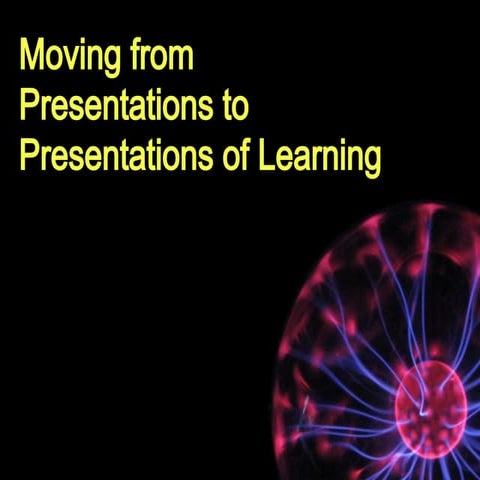 Moving from Presentations to Presentations of Learning